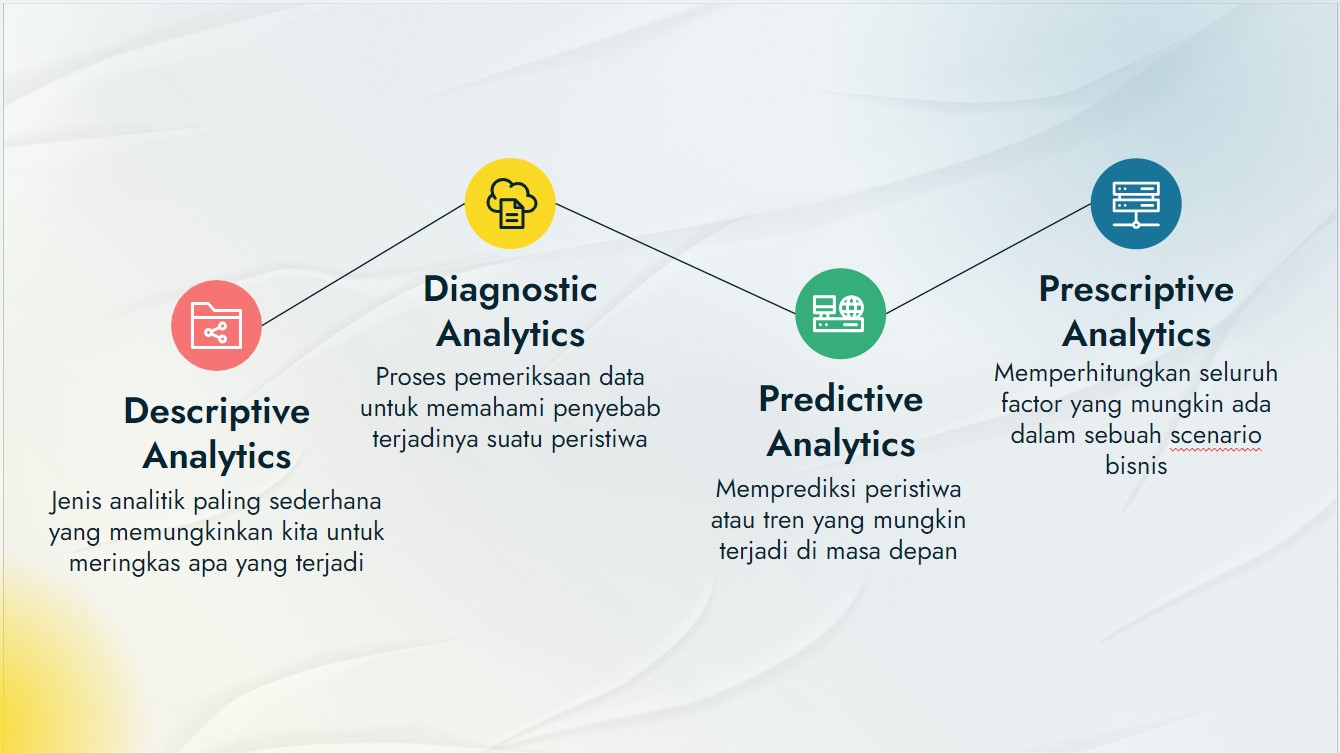 Descriptive Analytics

Jenis analitik paling sederhana yang memungkinkan kita untuk meringkas apa yang terjadi

Diagnostic Analytics

Proses pemeriksaan data untuk memahami penyebab terjadinya suatu peristiwa

Predictive Analytics

Memprediksi peristiwa atau tren yang mungkin terjadi di masa depan

Prescriptive Analytics

Memperhitungkan seluruh factor yang mungkin ada dalam sebuah scenario bisnis